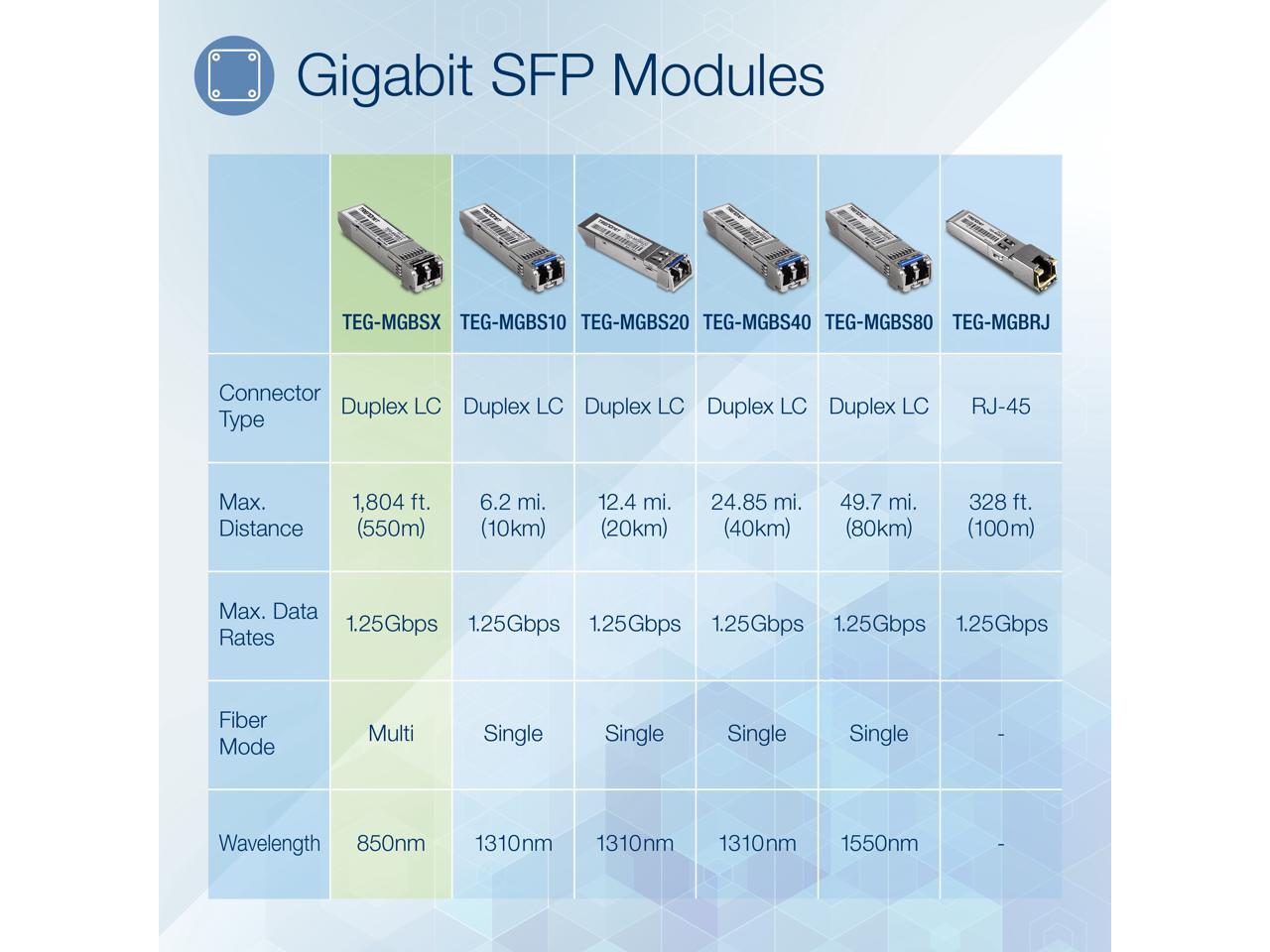 Gigabit SFP Modules

| | TEG-MGBSX | TEG-MGBS10 | TEG-MGBS20 | TEG-MGBS40 | TEG-MGBS80 | TEG-MGBRJ |
|---|---|---|---|---|---|---|
| Connector Type | Duplex LC | Duplex LC | Duplex LC | Duplex LC | Duplex LC | RJ-45 |
| Max. Distance | 1,804 ft. (550m) | 6.2 mi. (10km) | 12.4 mi. (20km) | 24.85 mi. (40km) | 49.7 mi. (80km) | 328 ft. (100m) |
| Max. Data Rates | 1.25Gbps | 1.25Gbps | 1.25Gbps | 1.25Gbps | 1.25Gbps | 1.25Gbps |
| Fiber Mode | Multi | Single | Single | Single | Single | - |
| Wavelength | 850nm | 1310nm | 1310nm | 1310nm | 1550nm | - |